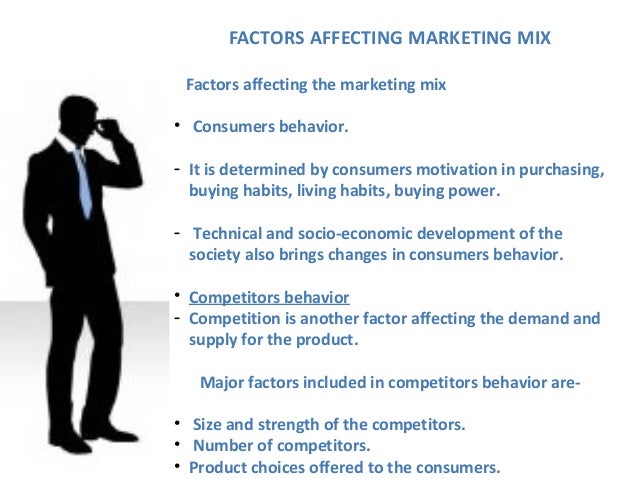 FACTORS AFFECTING MARKETING MIX

Factors affecting the marketing mix

• Consumers behavior.

- It is determined by consumers motivation in purchasing, buying habits, living habits, buying power.

- Technical and socio-economic development of the society also brings changes in consumers behavior.

• Competitors behavior
- Competition is another factor affecting the demand and supply for the product.

Major factors included in competitors behavior are-

• Size and strength of the competitors.
• Number of competitors.
• Product choices offered to the consumers.